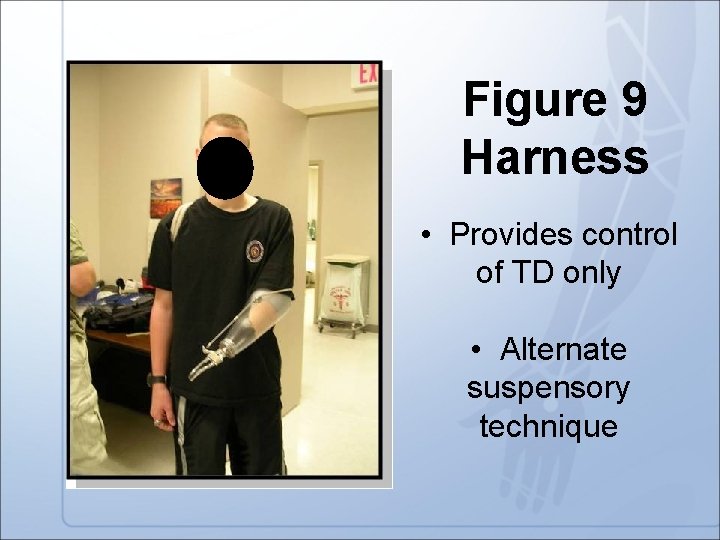 EX

Figure 9
Harness

• Provides control of TD only

• Alternate suspensory technique